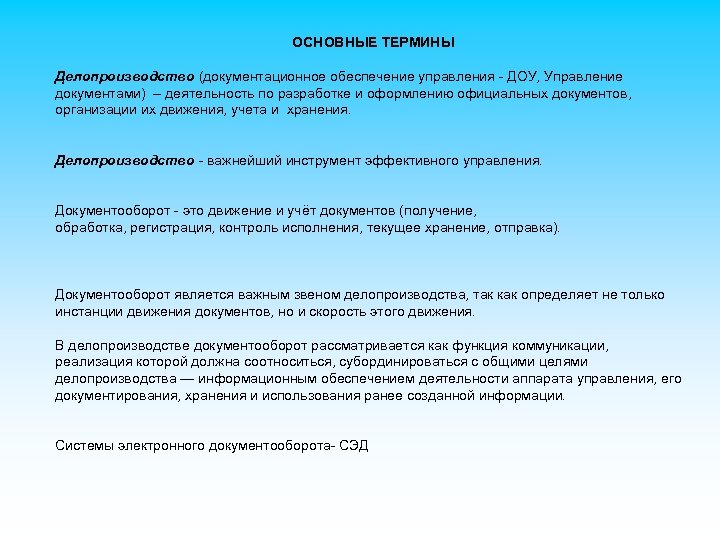 ОСНОВНЫЕ ТЕРМИНЫ

Делопроизводство (документационное обеспечение управления - ДОУ, Управление документами) – деятельность по разработке и оформлению официальных документов, организации их движения, учета и хранения.

Делопроизводство - важнейший инструмент эффективного управления.

Документооборот - это движение и учёт документов (получение, обработка, регистрация, контроль исполнения, текущее хранение, отправка).

Документооборот является важным звеном делопроизводства, так как определяет не только инстанции движения документов, но и скорость этого движения.

В делопроизводстве документооборот рассматривается как функция коммуникации, реализация которой должна соотноситься, субординироваться с общими целями делопроизводства — информационным обеспечением деятельности аппарата управления, его документирования, хранения и использования ранее созданной информации.

Системы электронного документооборота- СЭД